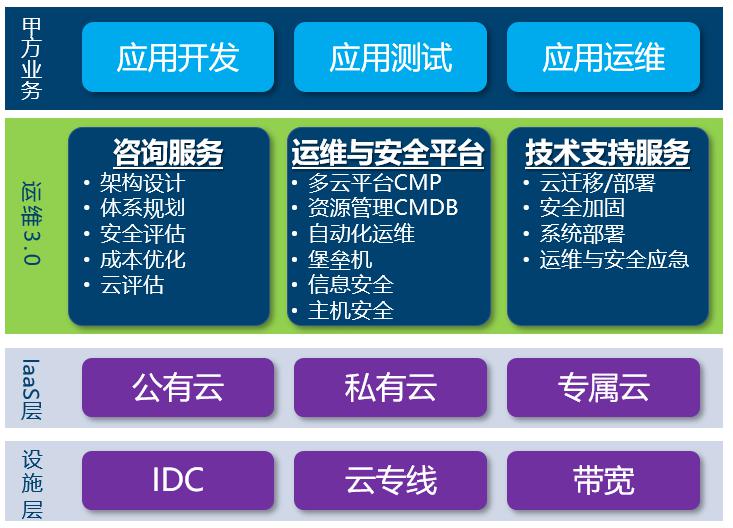 甲方业务

应用开发

应用测试

应用运维

运维3.0

咨询服务
• 架构设计
• 体系规划
• 安全评估
• 成本优化
• 云评估

运维与安全平台
• 多云平台CMP
• 资源管理CMDB
• 自动化运维
• 堡垒机
• 信息安全
• 主机安全

技术支持服务
• 云迁移/部署
• 安全加固
• 系统部署
• 运维与安全应急

IaaS层

公有云

私有云

专属云

设施层

IDC

云专线

带宽